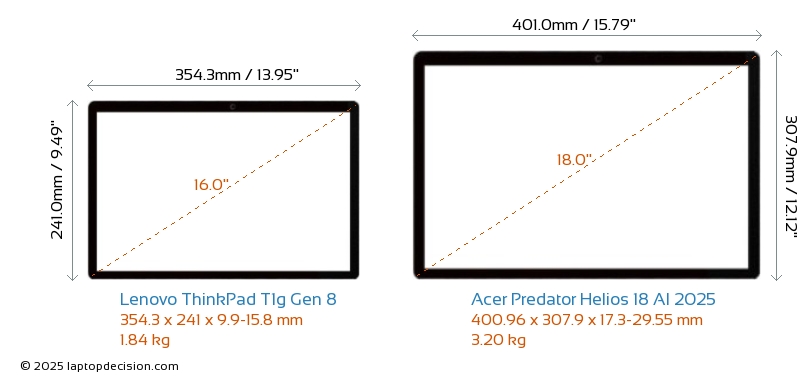 354.3mm / 13.95"

241.0mm / 9.49"

16.0"

Lenovo ThinkPad T1g Gen 8
354.3 x 241 x 9.9-15.8 mm
1.84 kg

401.0mm / 15.79"

307.9mm / 12.12"

18.0"

Acer Predator Helios 18 AI 2025
400.96 x 307.9 x 17.3-29.55 mm
3.20 kg

© 2025 laptopdecision.com